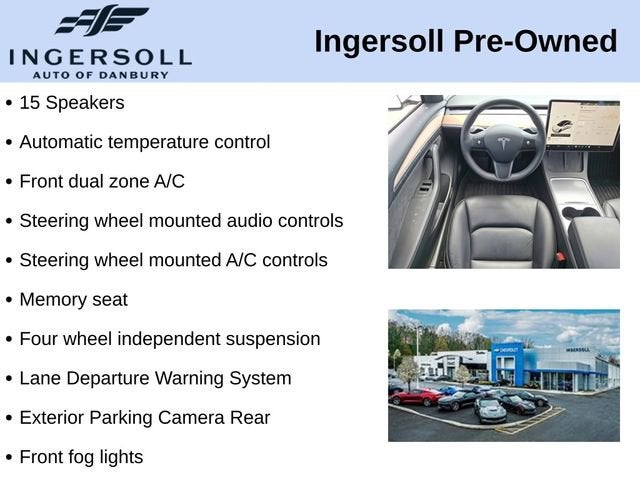 INGERSOLL
AUTO OF DANBURY

Ingersoll Pre-Owned

• 15 Speakers
• Automatic temperature control
• Front dual zone A/C
• Steering wheel mounted audio controls
• Steering wheel mounted A/C controls
• Memory seat
• Four wheel independent suspension
• Lane Departure Warning System
• Exterior Parking Camera Rear
• Front fog lights

CHEVROLET
INGERSOLL